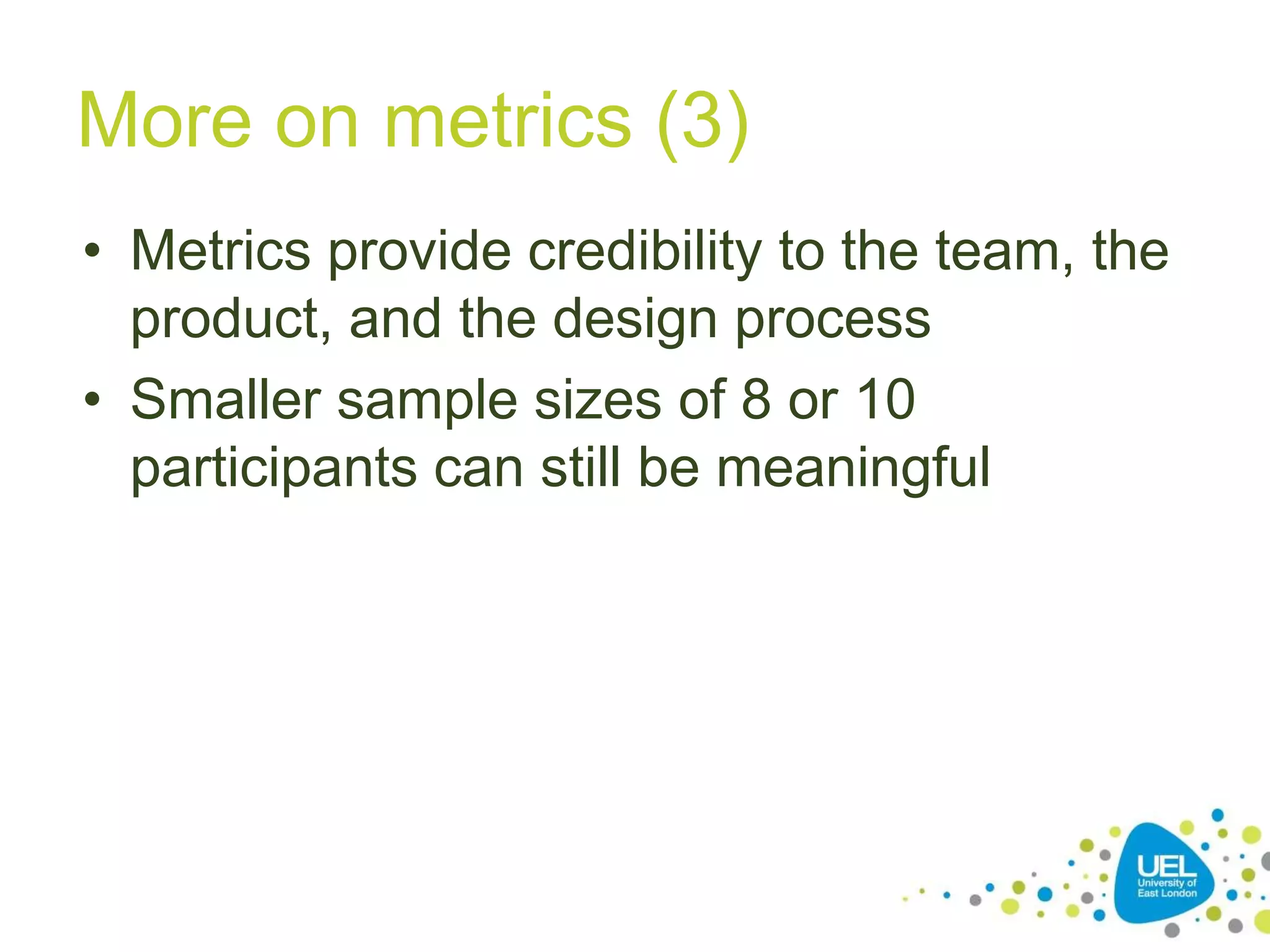 More on metrics (3)

• Metrics provide credibility to the team, the product, and the design process
• Smaller sample sizes of 8 or 10 participants can still be meaningful

UEL
University of East London